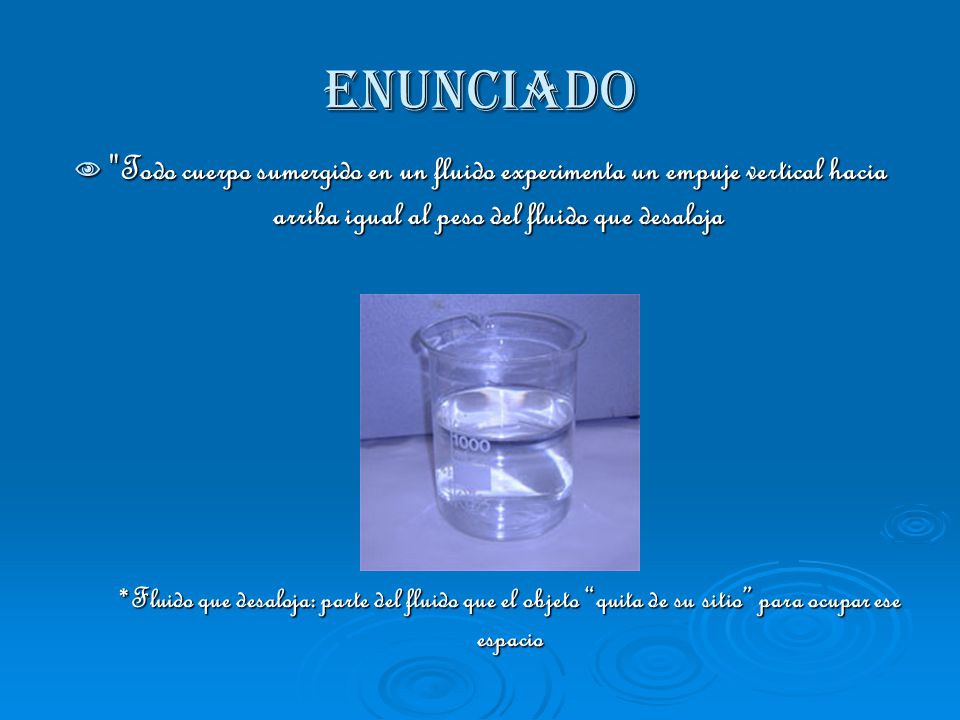 ENUNCIADO

"Todo cuerpo sumergido en un fluido experimenta un empuje vertical hacia arriba igual al peso del fluido que desaloja

1000

*Fluido que desaloja: parte del fluido que el objeto "quita de su sitio" para ocupar ese espacio